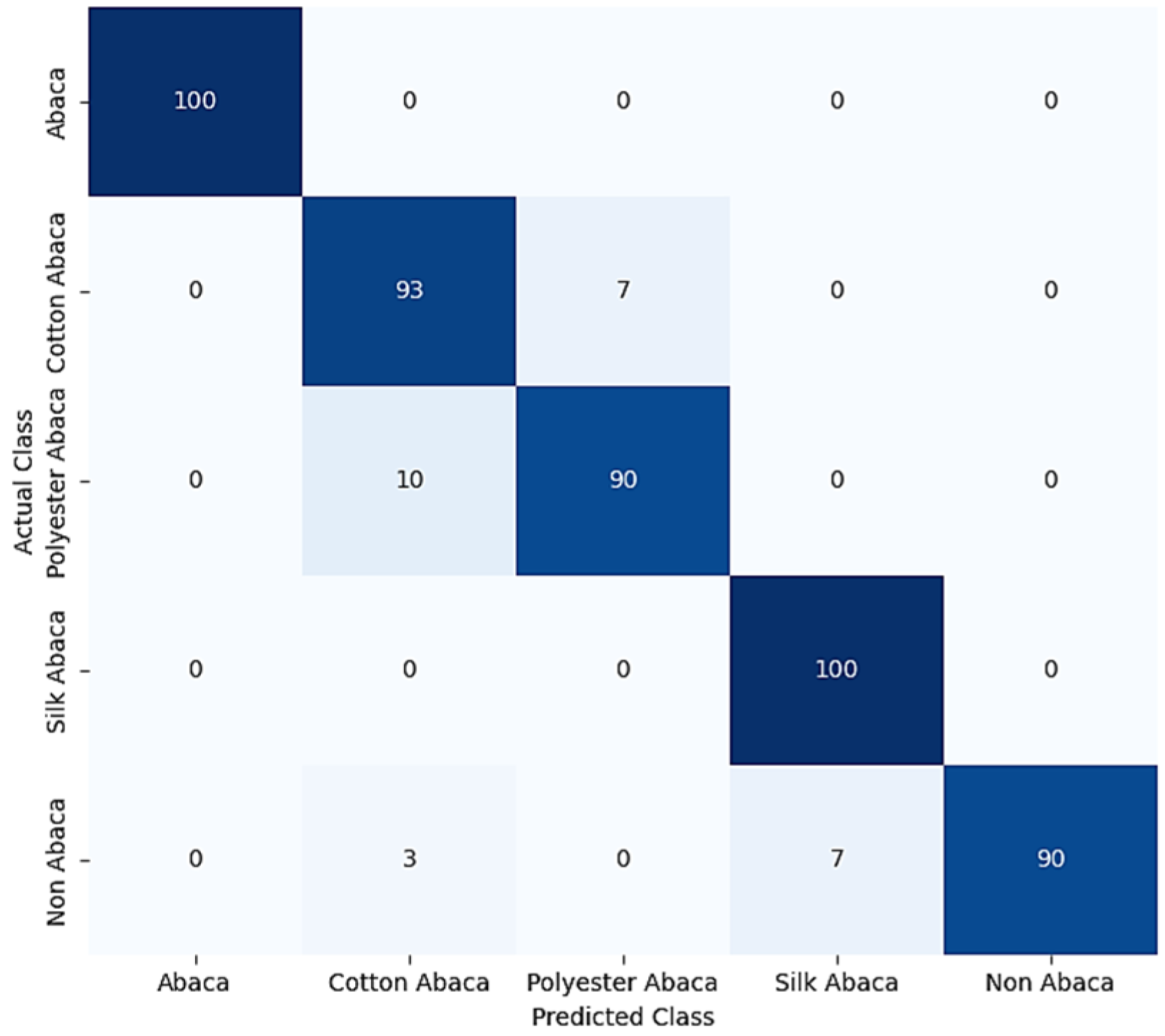 Actual Class

| | Abaca | Cotton Abaca | Polyester Abaca | Silk Abaca | Non Abaca |
|---|---|---|---|---|---|
| Abaca | 100 | 0 | 0 | 0 | 0 |
| Cotton Abaca | 0 | 93 | 7 | 0 | 0 |
| Polyester Abaca | 0 | 10 | 90 | 0 | 0 |
| Silk Abaca | 0 | 0 | 0 | 100 | 0 |
| Non Abaca | 0 | 3 | 0 | 7 | 90 |

Predicted Class